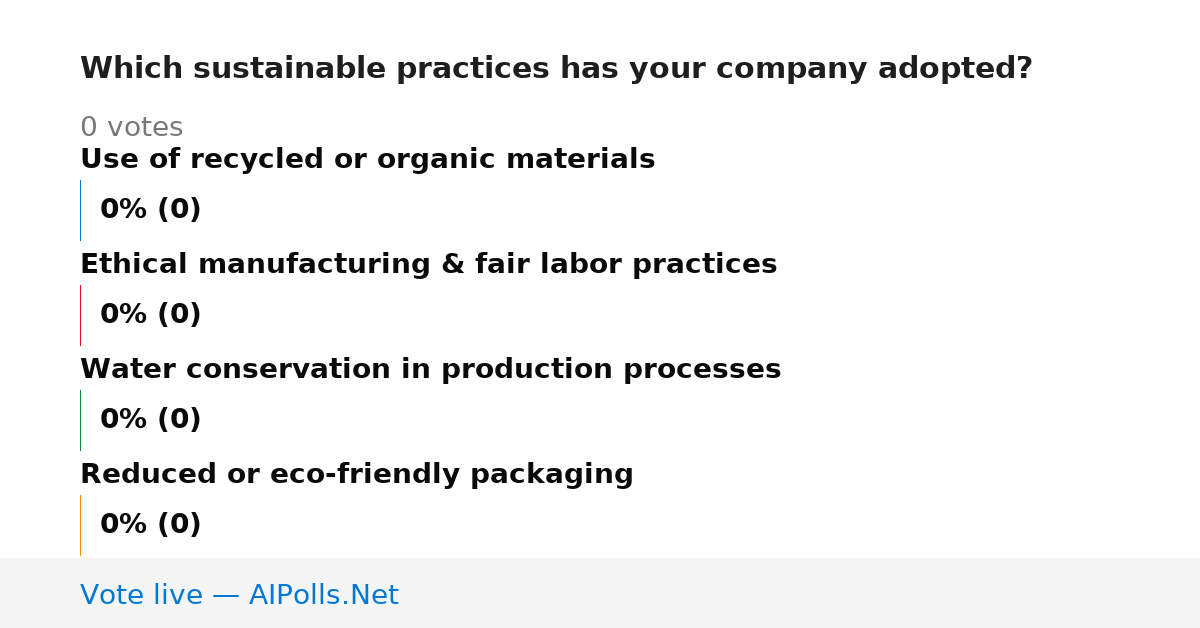 Which sustainable practices has your company adopted?

0 votes

Use of recycled or organic materials

0% (0)

Ethical manufacturing & fair labor practices

0% (0)

Water conservation in production processes

0% (0)

Reduced or eco-friendly packaging

0% (0)

Vote live — AIPolls.Net